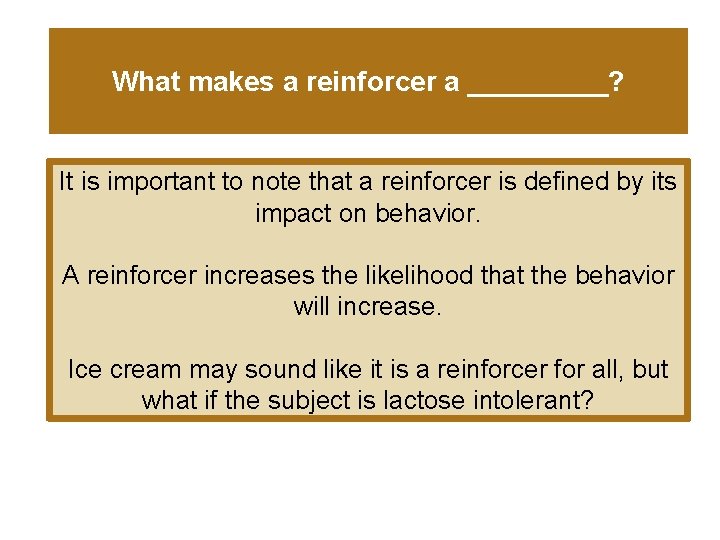 What makes a reinforcer a _________?

It is important to note that a reinforcer is defined by its impact on behavior.

A reinforcer increases the likelihood that the behavior will increase.

Ice cream may sound like it is a reinforcer for all, but what if the subject is lactose intolerant?